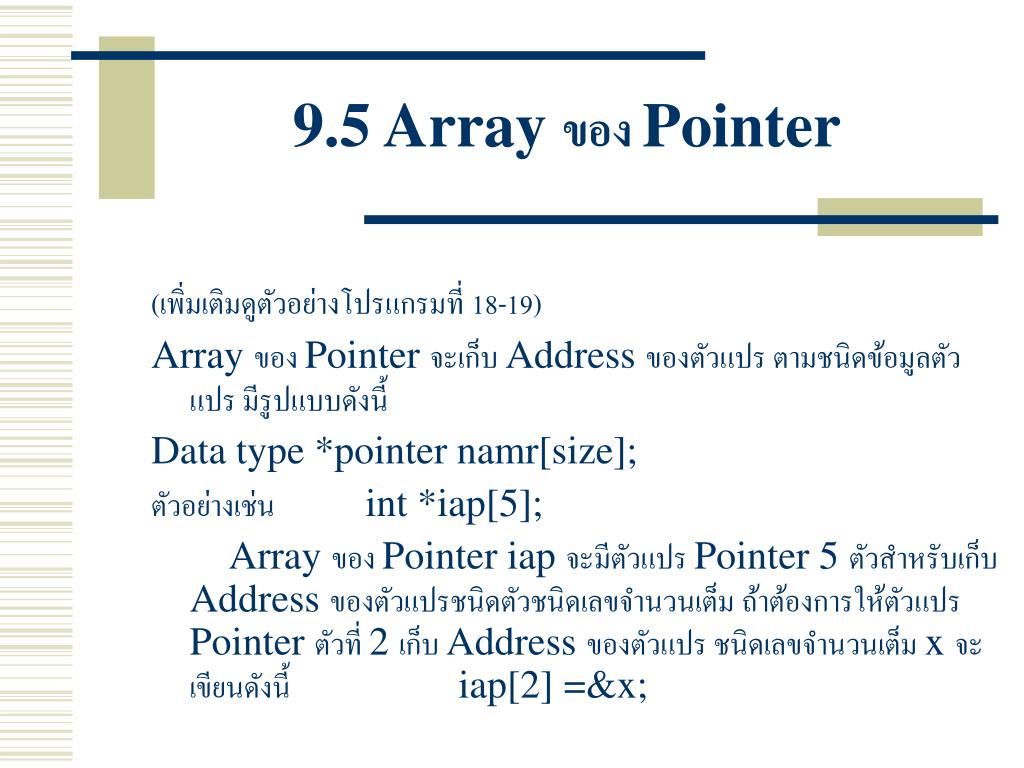 9.5 Array ของ Pointer

(เพิ่มเติมดูตัวอย่างโปรแกรมที่ 18-19)

Array ของ Pointer จะเก็บ Address ของตัวแปร ตามชนิดข้อมูลตัวแปร มีรูปแบบดังนี้

Data type *pointer namr[size];

ตัวอย่างเช่น int *iap[5];

Array ของ Pointer iap จะมีตัวแปร Pointer 5 ตัวสำหรับเก็บ Address ของตัวแปรชนิดตัวชนิดเลขจำนวนเต็ม ถ้าต้องการให้ตัวแปร Pointer ตัวที่ 2 เก็บ Address ของตัวแปร ชนิดเลขจำนวนเต็ม x จะเขียนดังนี้ iap[2] =&x;